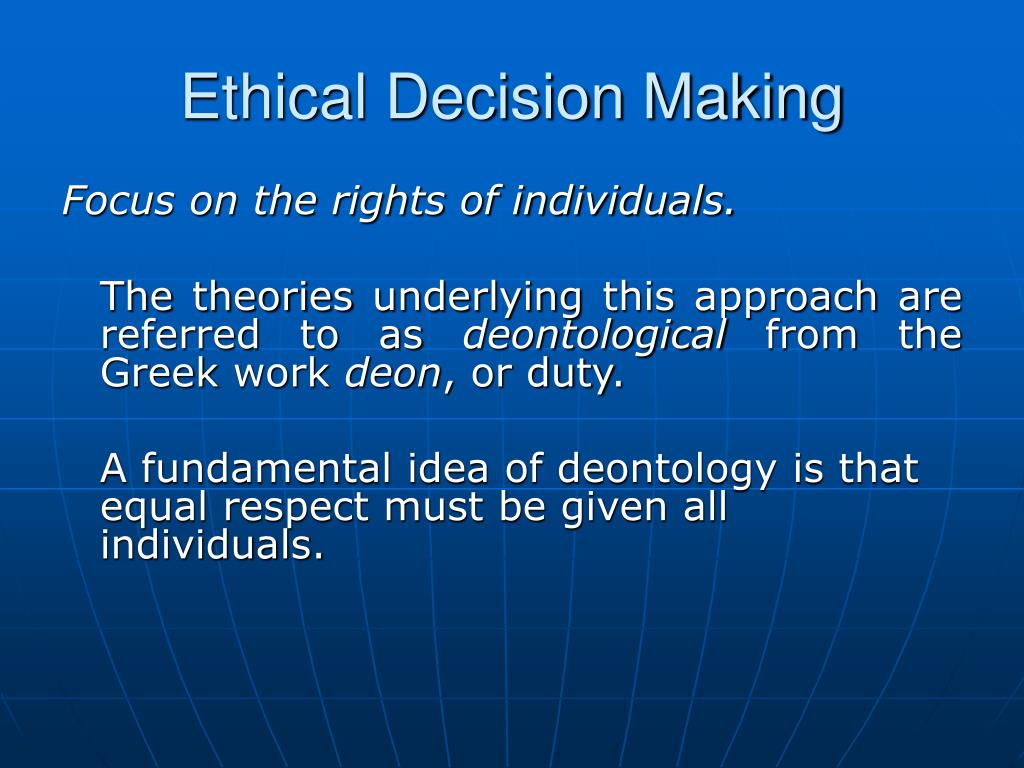 Ethical Decision Making

Focus on the rights of individuals.

The theories underlying this approach are referred to as deontological from the Greek work deon, or duty.

A fundamental idea of deontology is that equal respect must be given all individuals.